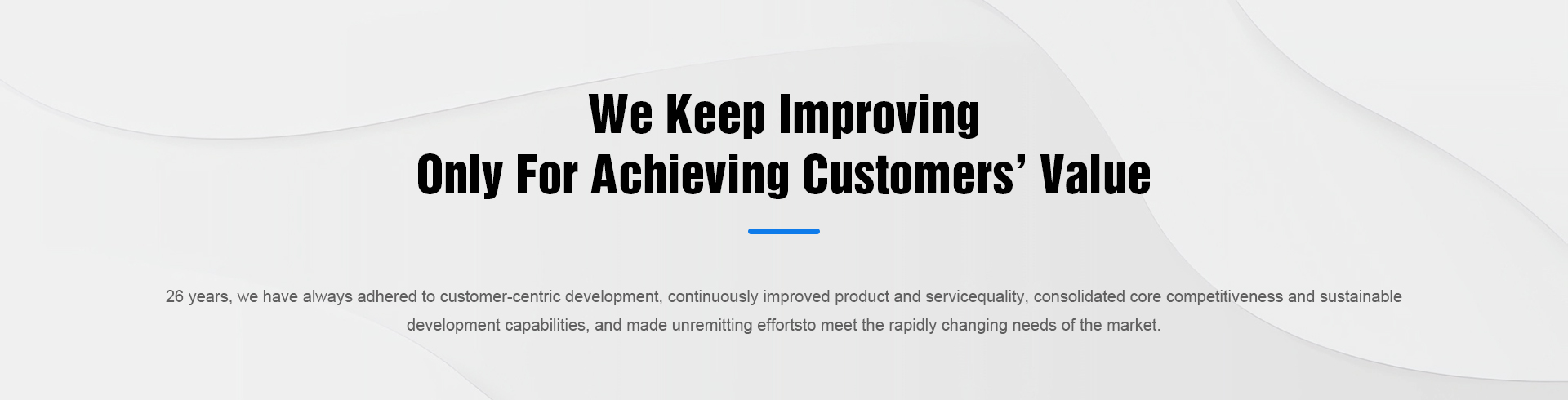 We Keep Improving
Only For Achieving Customers’ Value

26 years, we have always adhered to customer-centric development, continuously improved product and servicequality, consolidated core competitiveness and sustainable development capabilities, and made unremitting effortsto meet the rapidly changing needs of the market.